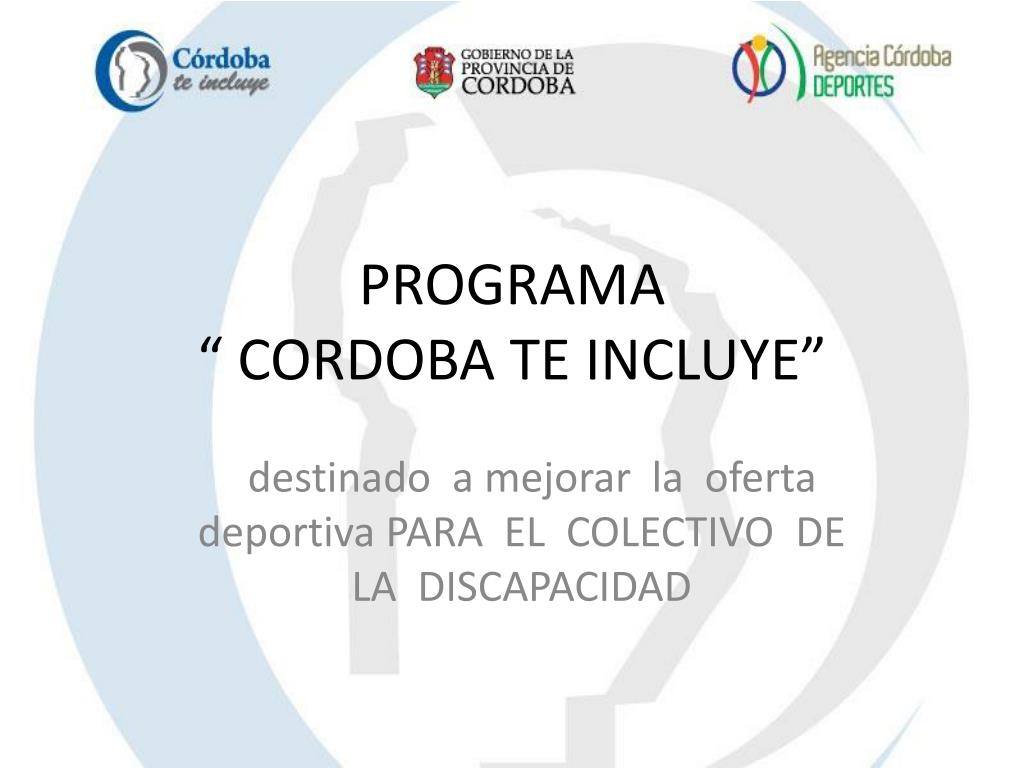 Córdoba te incluye

GOBIERNO DE LA PROVINCIA DE CORDOBA

Agencia Córdoba DEPORTES

PROGRAMA
“ CORDOBA TE INCLUYE”

destinado a mejorar la oferta deportiva PARA EL COLECTIVO DE LA DISCAPACIDAD